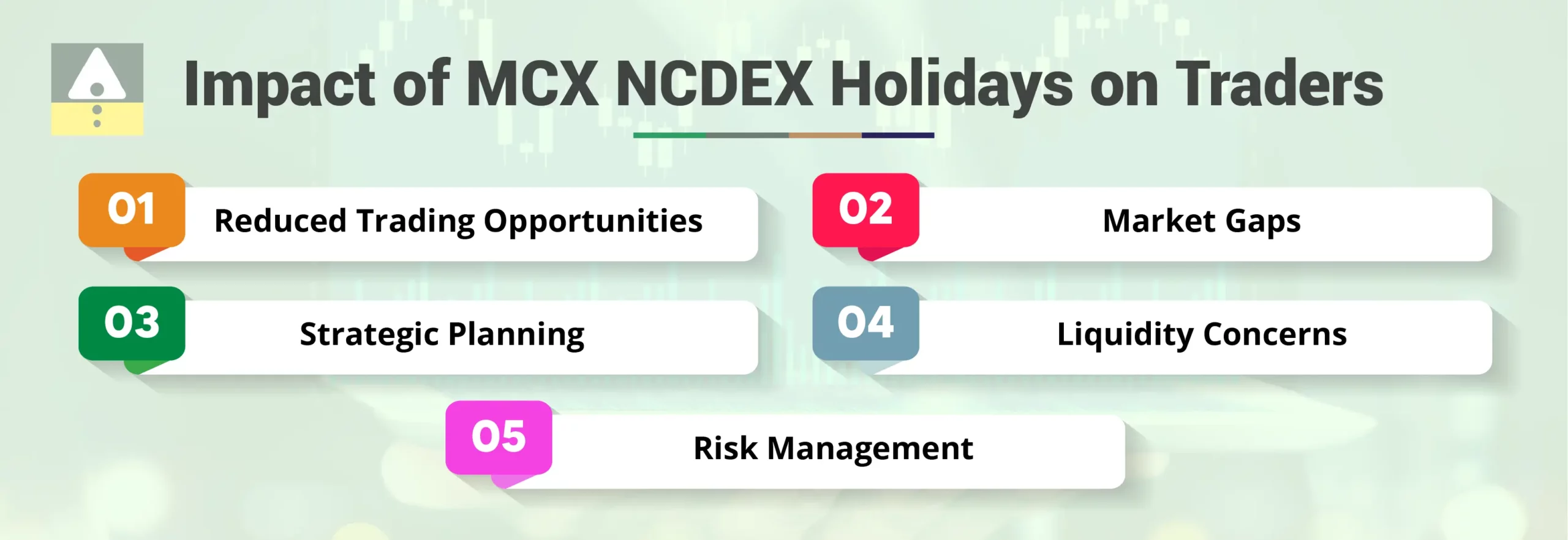 Impact of MCX NCDEX Holidays on Traders

01 Reduced Trading Opportunities

02 Market Gaps

03 Strategic Planning

04 Liquidity Concerns

05 Risk Management